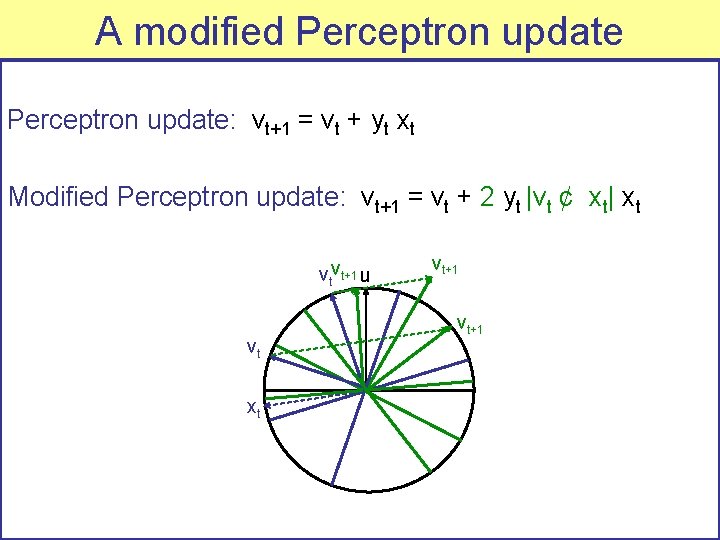 A modified Perceptron update

Perceptron update: $v_{t+1} = v_t + y_t x_t$

Modified Perceptron update: $v_{t+1} = v_t + 2 y_t |v_t ¢ x_t| x_t$

$v_t$ $v_{t+1}$ u

$v_{t+1}$

$v_{t+1}$

$v_t$

$x_t$